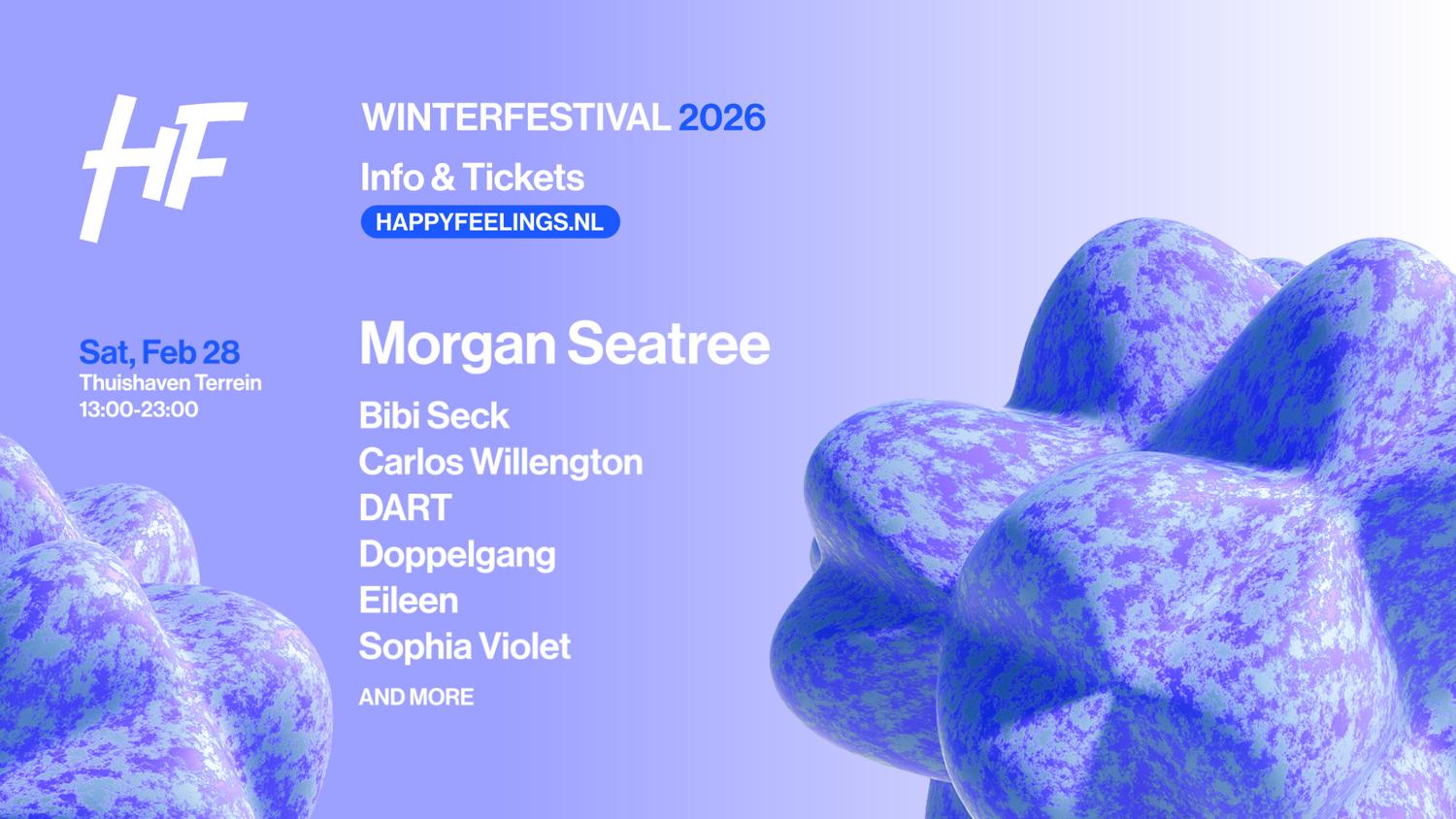 HF

WINTERFESTIVAL 2026

Info & Tickets

HAPPYFEELINGS.NL

Sat, Feb 28
Thuishaven Terrein
13:00-23:00

Morgan Seatree

Bibi Seck
Carlos Willengton
DART
Doppelgang
Eileen
Sophia Violet

AND MORE